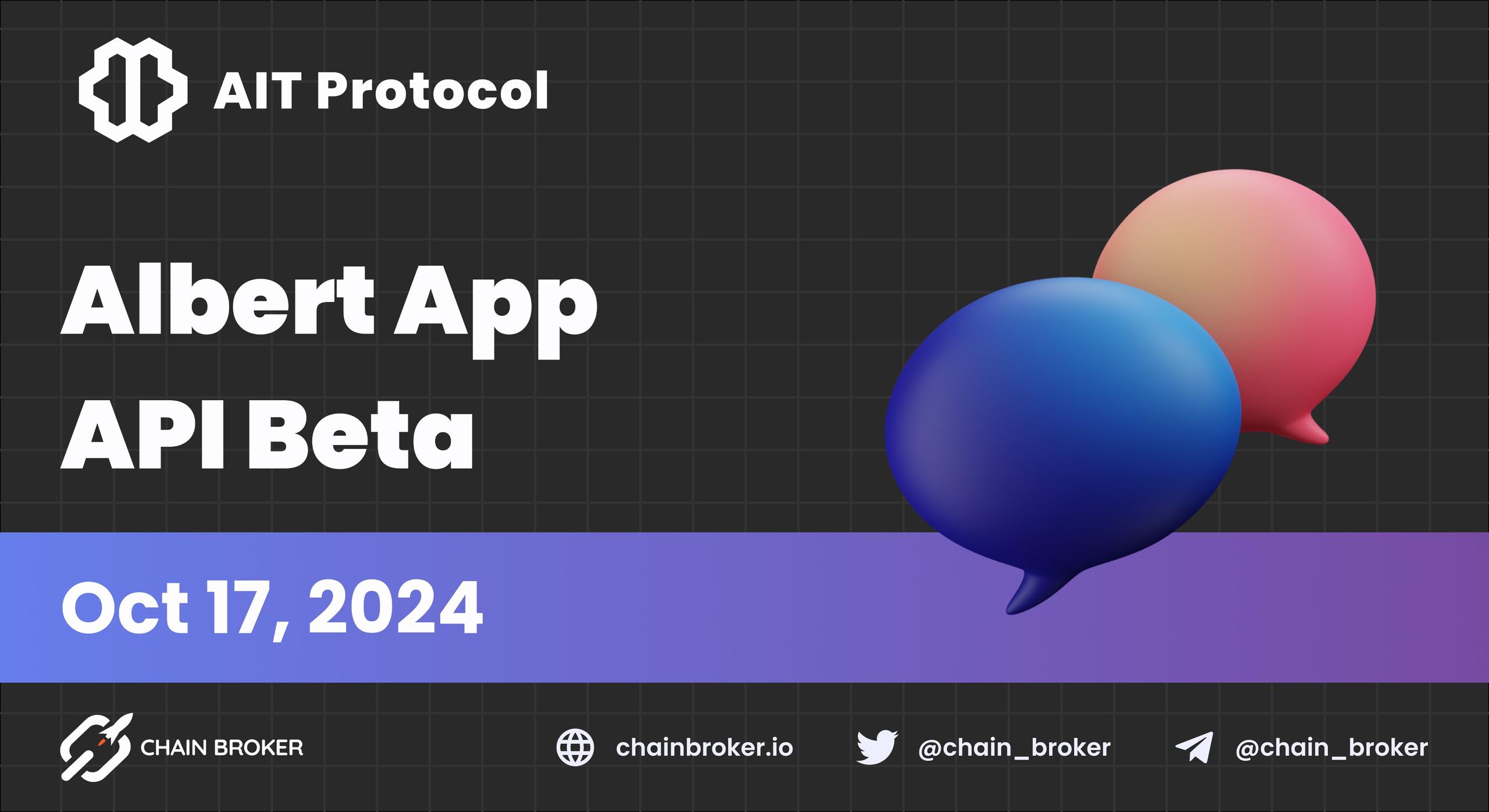 AIT Protocol

Albert App
API Beta

Oct 17, 2024

CHAIN BROKER

chainbroker.io

@chain_broker

@chain_broker